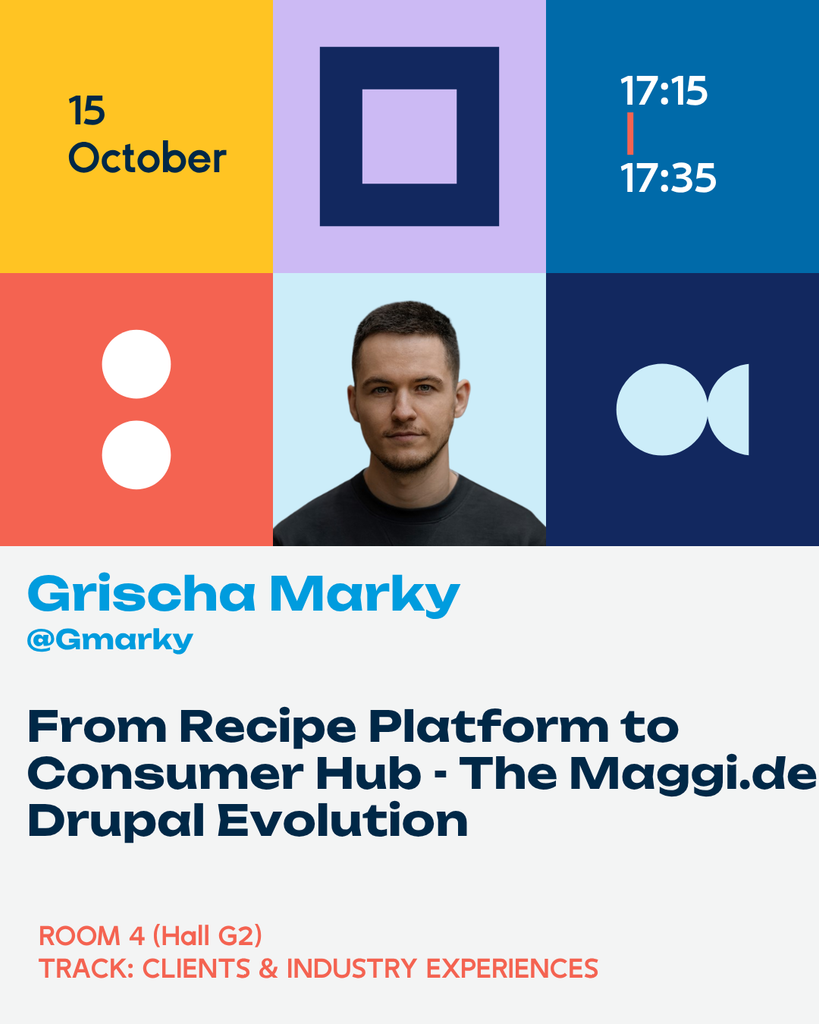 15
October

17:15
17:35

Grischa Marky
@Gmarky

From Recipe Platform to Consumer Hub - The Maggi.de Drupal Evolution

ROOM 4 (Hall G2)
TRACK: CLIENTS & INDUSTRY EXPERIENCES